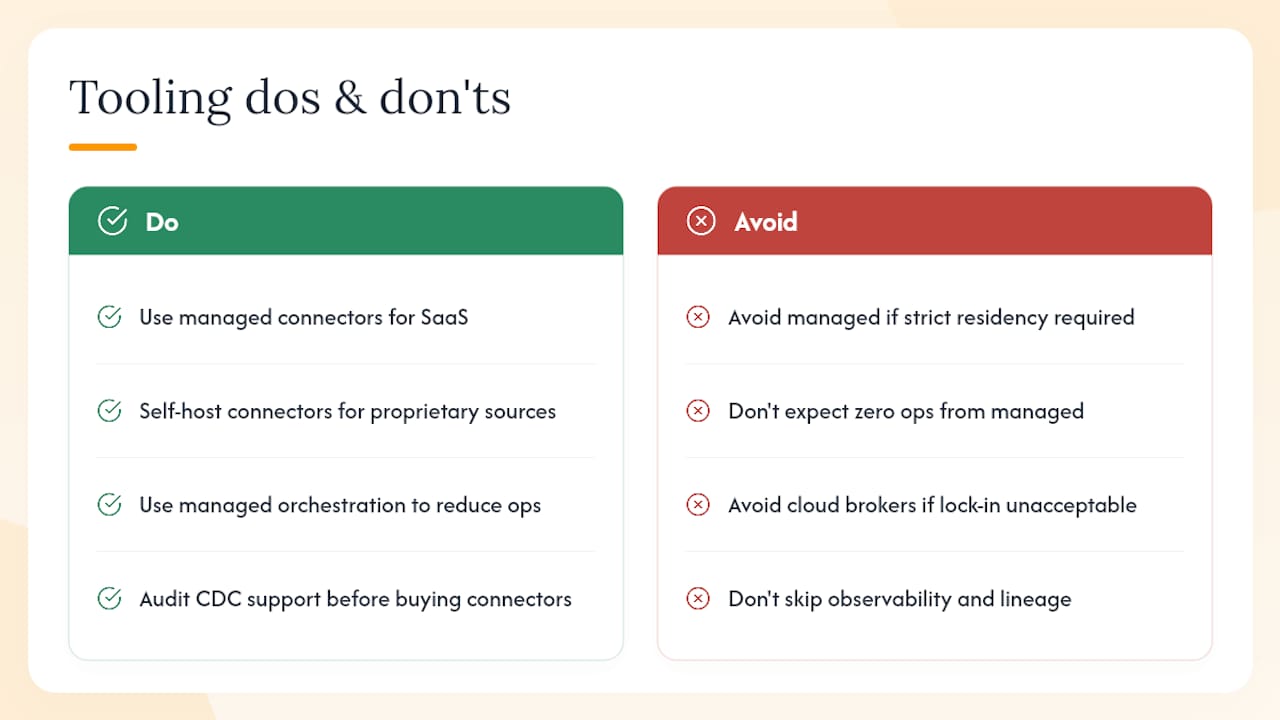 Tooling dos & don'ts

Do

Use managed connectors for SaaS

Self-host connectors for proprietary sources

Use managed orchestration to reduce ops

Audit CDC support before buying connectors

Avoid

Avoid managed if strict residency required

Don't expect zero ops from managed

Avoid cloud brokers if lock-in unacceptable

Don't skip observability and lineage